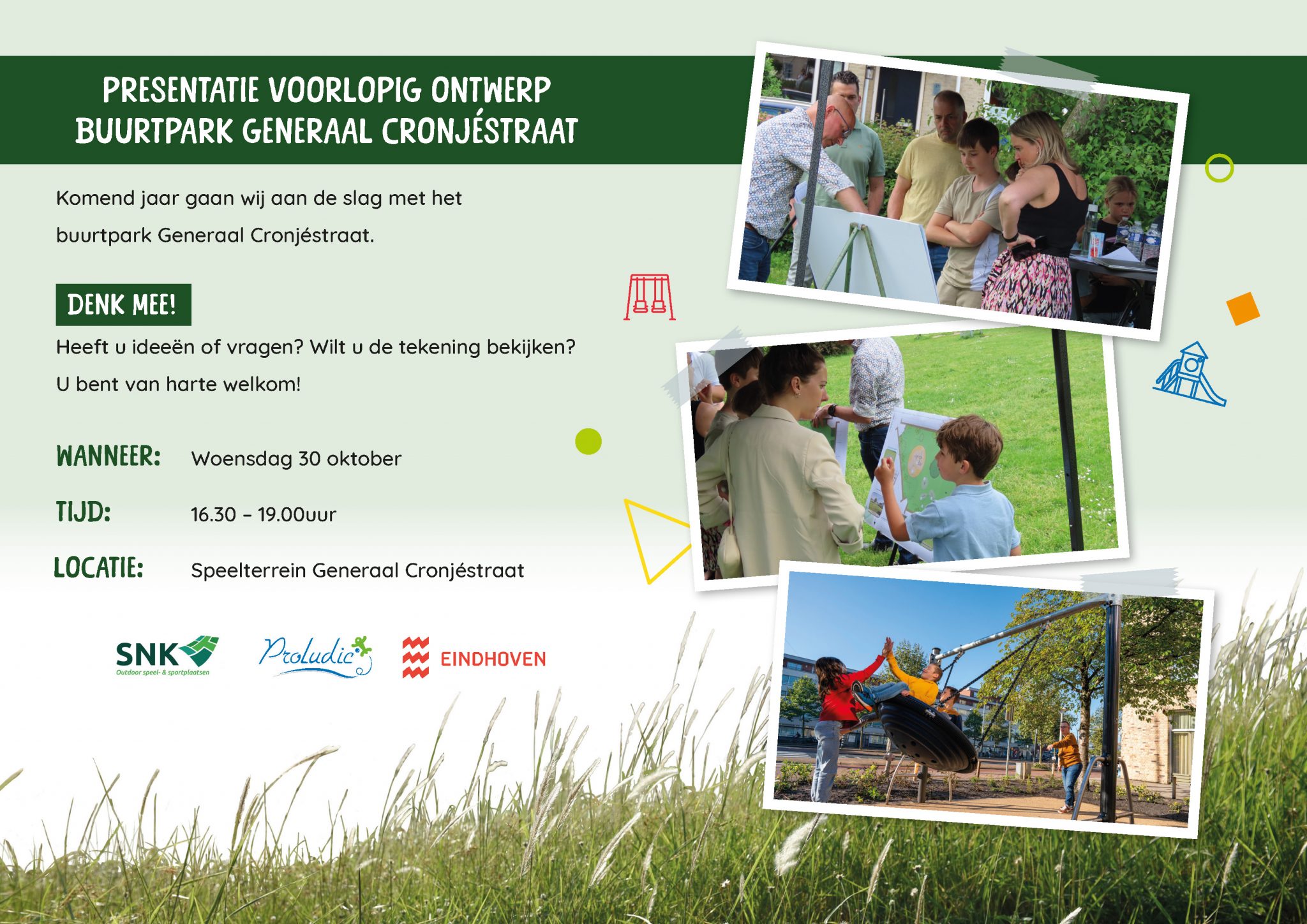 PRESENTATIE VOORLOPIG ONTWERP
BUURTPARK GENERAAL CRONJÉSTRAAT

Komend jaar gaan wij aan de slag met het buurtpark Generaal Cronjéstraat.

DENK MEE!

Heeft u ideeën of vragen? Wilt u de tekening bekijken? U bent van harte welkom!

WANNEER: Woensdag 30 oktober

TIJD: 16.30 – 19.00uur

LOCATIE: Speelterrein Generaal Cronjéstraat

SNK Outdoor speel- & sportplaatsen

Proludic

EINDHOVEN